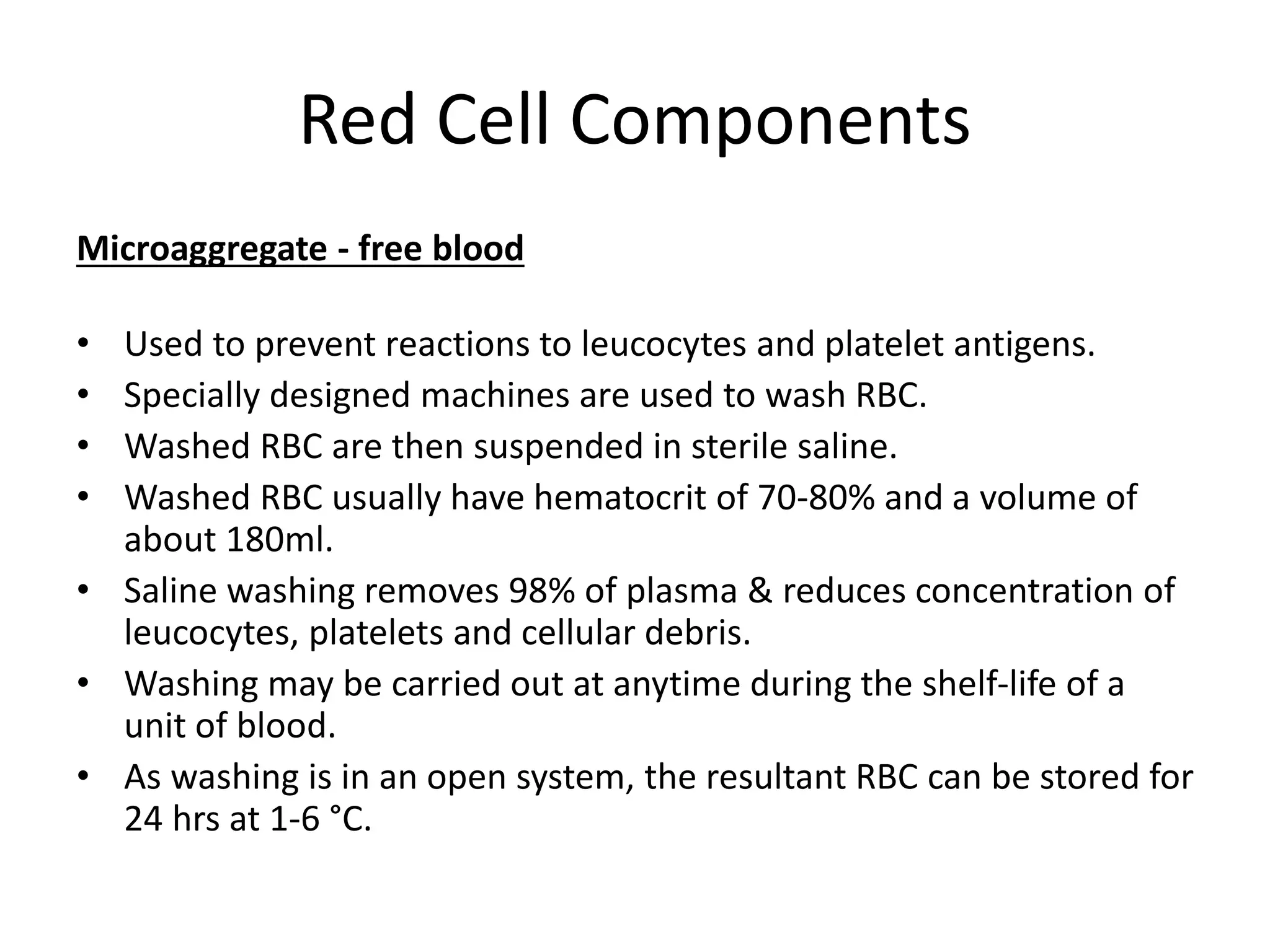 Red Cell Components

Microaggregate - free blood

• Used to prevent reactions to leucocytes and platelet antigens.
• Specially designed machines are used to wash RBC.
• Washed RBC are then suspended in sterile saline.
• Washed RBC usually have hematocrit of 70-80% and a volume of about 180ml.
• Saline washing removes 98% of plasma & reduces concentration of leucocytes, platelets and cellular debris.
• Washing may be carried out at anytime during the shelf-life of a unit of blood.
• As washing is in an open system, the resultant RBC can be stored for 24 hrs at 1-6 °C.